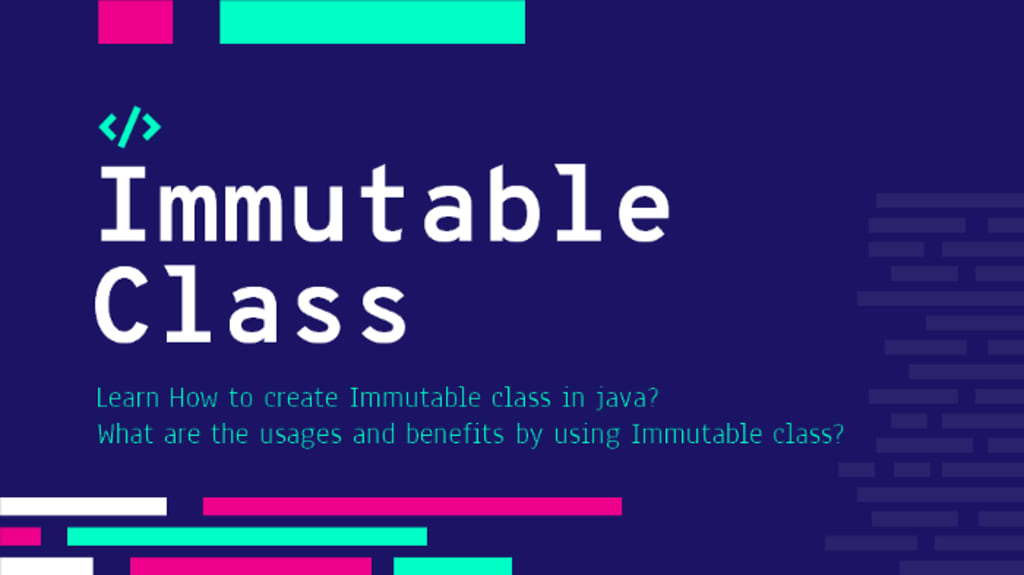 </>
Immutable Class

Learn How to create Immutable class in java?
What are the usages and benefits by using Immutable class?